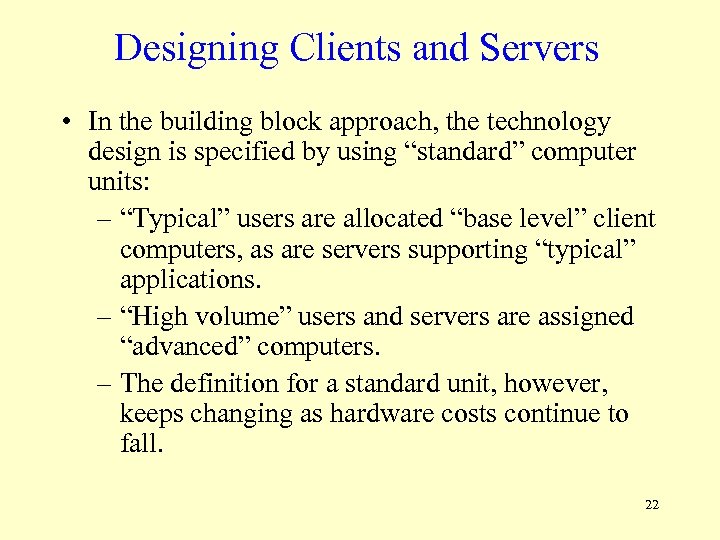 Designing Clients and Servers

• In the building block approach, the technology design is specified by using “standard” computer units:

– “Typical” users are allocated “base level” client computers, as are servers supporting “typical” applications.

– “High volume” users and servers are assigned “advanced” computers.

– The definition for a standard unit, however, keeps changing as hardware costs continue to fall.

22